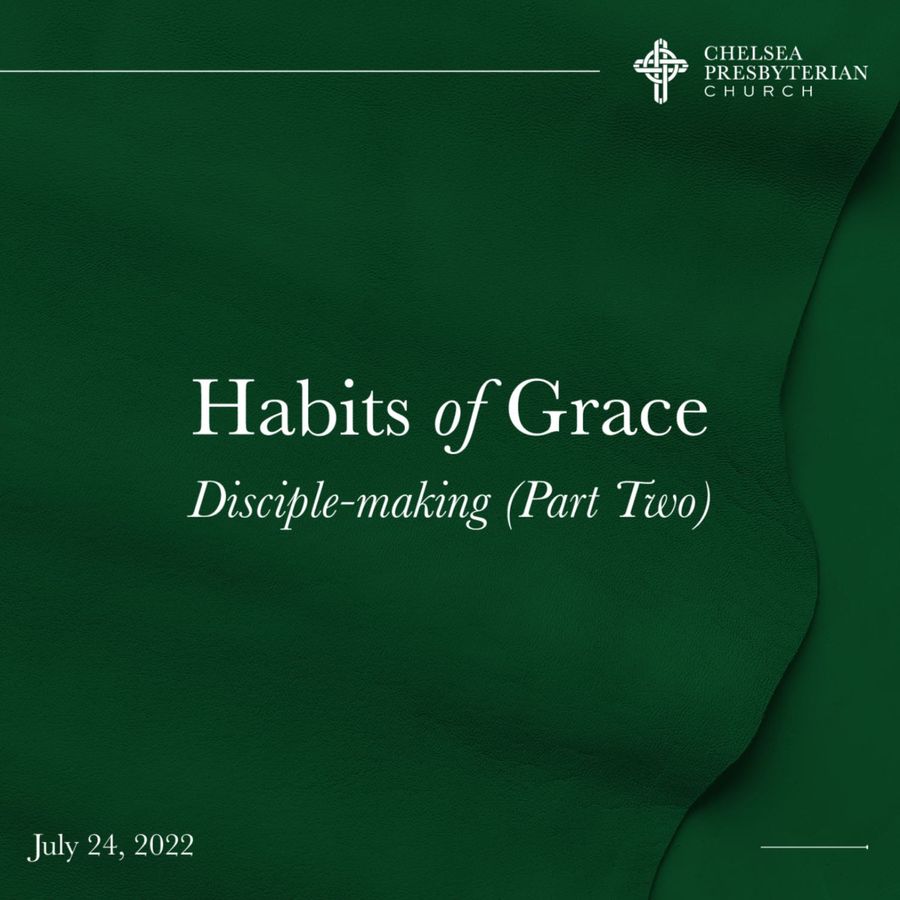 CHELSEA
PRESBYTERIAN
CHURCH

Habits of Grace

Disciple-making (Part Two)

July 24, 2022